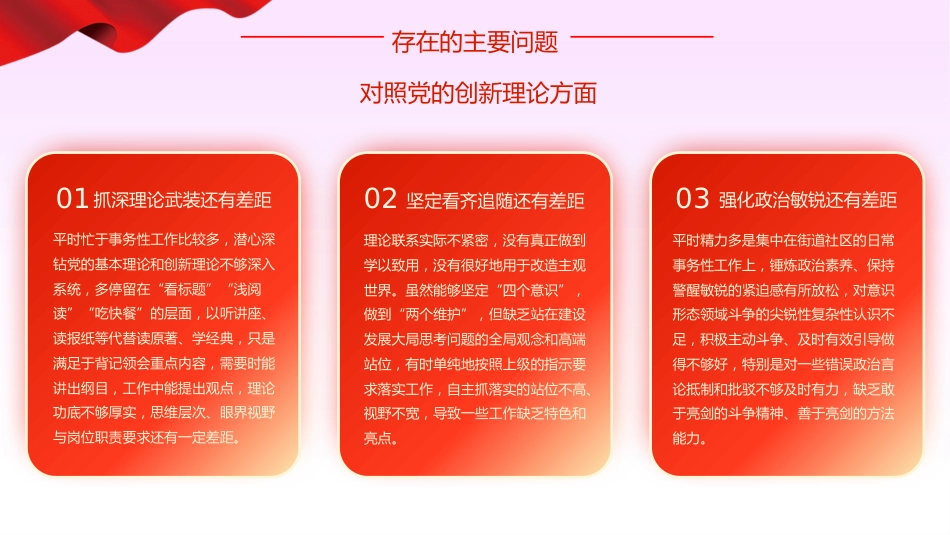 存在的主要问题

对照党的创新理论方面

01 抓深理论武装还有差距

平时忙于事务性工作比较多，潜心深钻党的基本理论和创新理论不够深入系统，多停留在“看标题”“浅阅读”“吃快餐”的层面，以听讲座、读报纸等代替读原著、学经典，只是满足于背记领会重点内容，需要时能讲出纲目，工作中能提出观点，理论功底不够厚实，思维层次、眼界视野与岗位职责要求还有一定差距。

02 坚定看齐追随还有差距

理论联系实际不紧密，没有真正做到学以致用，没有很好地用于改造主观世界。虽然能够坚定“四个意识”，做到“两个维护”，但缺乏站在建设发展大局思考问题的全局观念和高端站位，有时单纯地按照上级的指示要求落实工作，自主抓落实的站位不高、视野不宽，导致一些工作缺乏特色和亮点。

03 强化政治敏锐还有差距

平时精力多是集中在街道社区的日常事务性工作上，锤炼政治素养、保持警醒敏锐的紧迫感有所放松，对意识形态领域斗争的尖锐性复杂性认识不足，积极主动斗争、及时有效引导做得不够好，特别是对一些错误政治言论抵制和批驳不够及时有力，缺乏敢于亮剑的斗争精神、善于亮剑的方法能力。